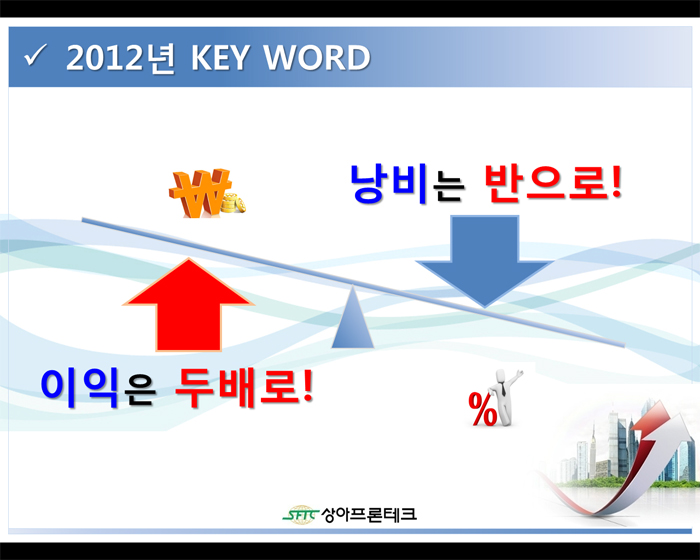 ✓ 2012년 KEY WORD

₩

낭비는 반으로!

이익은 두배로!

%

SFTC 상아프론테크